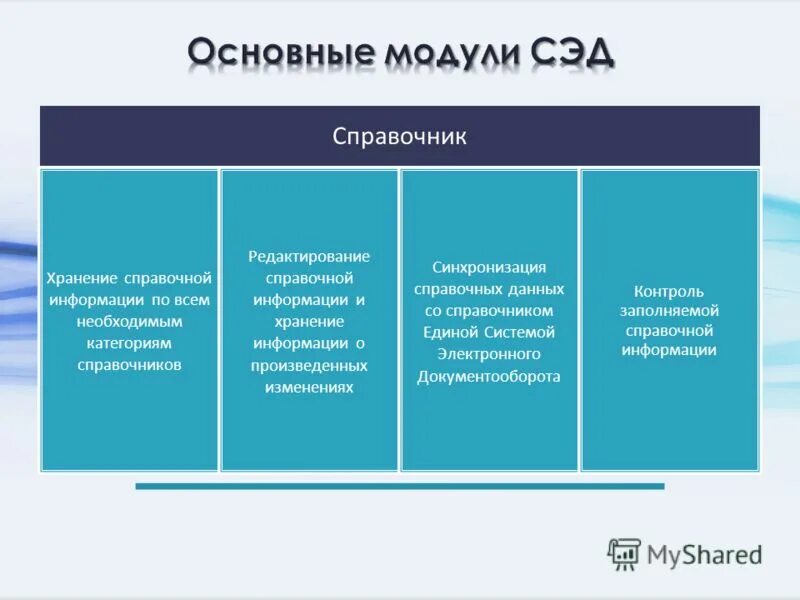 Основные модули СЭД

Справочник

Хранение справочной информации по всем необходимым категориям справочников

Редактирование справочной информации и хранение информации о произведенных изменениях

Синхронизация справочных данных со справочником Единой Системой Электронного Документооборота

Контроль заполняемой справочной информации

MyShared